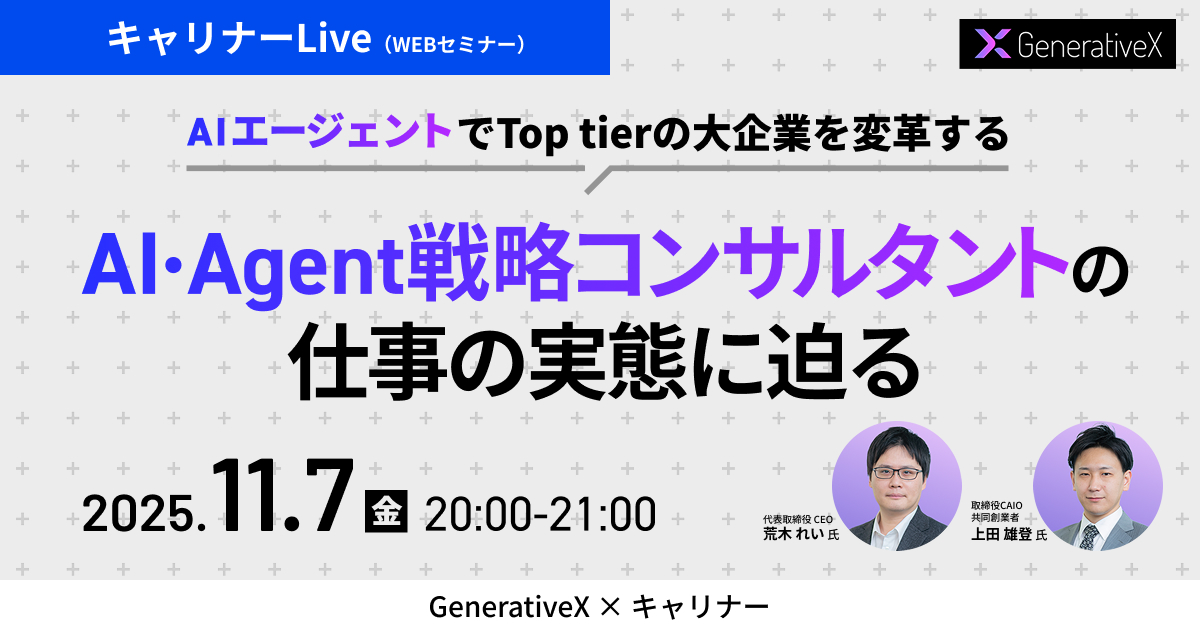 キャリナーLive（WEBセミナー）

GenerativeX

AIエージェントでTop tierの大企業を変革する

AI·Agent戦略コンサルタントの仕事の実態に迫る

2025.11.7 金 20:00-21:00

代表取締役 CEO
荒木 れい 氏

取締役CAIO
共同創業者
上田 雄登 氏

GenerativeX × キャリナー